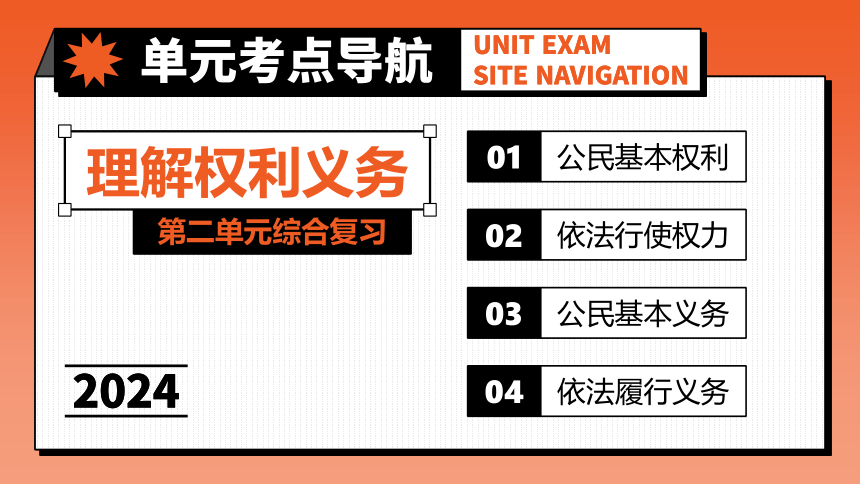 单元考点导航

UNIT EXAM
SITE NAVIGATION

理解权利义务

第二单元综合复习

2024

01 公民基本权利

02 依法行使权力

03 公民基本义务

04 依法履行义务